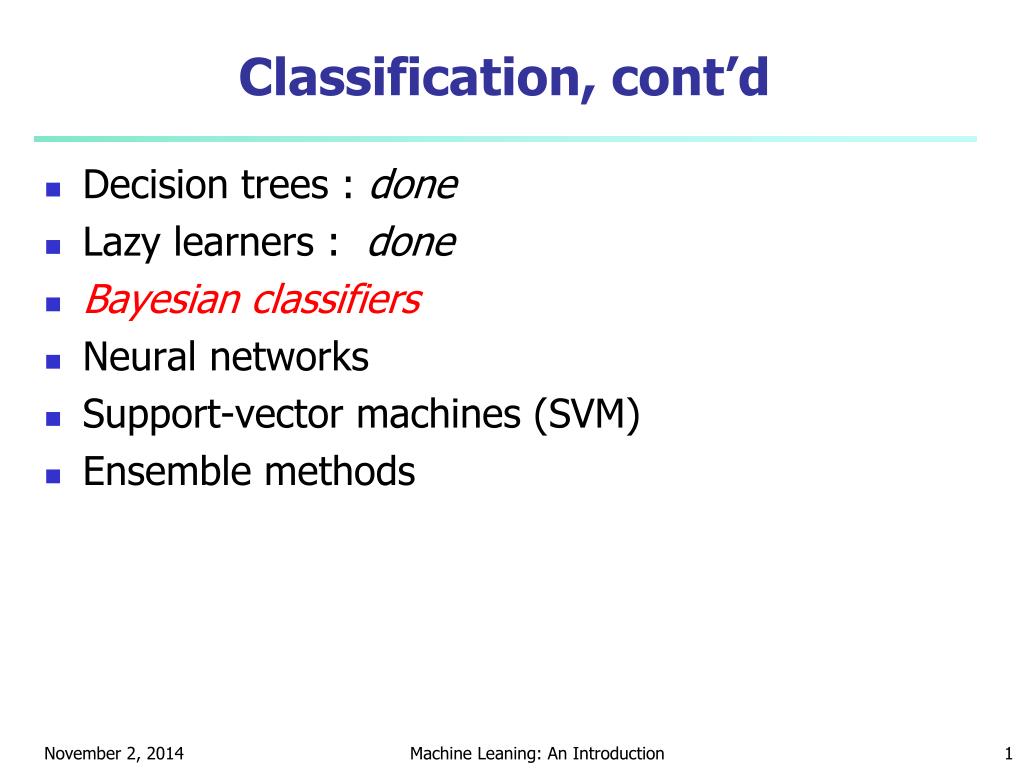 Classification, cont’d

- Decision trees : done
- Lazy learners : done
- Bayesian classifiers
- Neural networks
- Support-vector machines (SVM)
- Ensemble methods

November 2, 2014

Machine Leaning: An Introduction

1